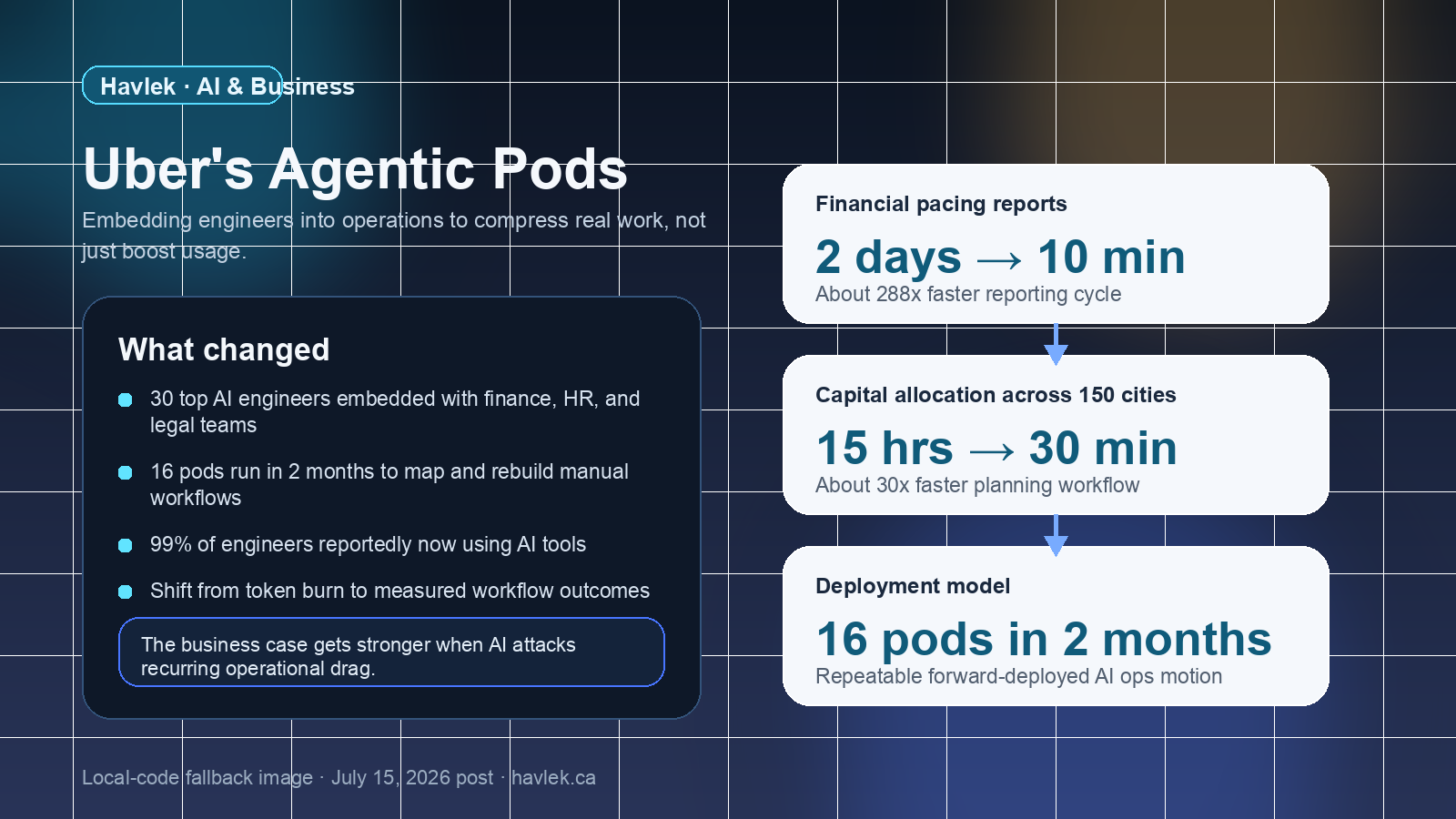 Havlek · AI & Business

Uber's Agentic Pods

Embedding engineers into operations to compress real work, not just boost usage.

What changed

• 30 top AI engineers embedded with finance, HR, and legal teams

• 16 pods run in 2 months to map and rebuild manual workflows

• 99% of engineers reportedly now using AI tools

• Shift from token burn to measured workflow outcomes

The business case gets stronger when AI attacks recurring operational drag.

Financial pacing reports

2 days → 10 min

About 288x faster reporting cycle

Capital allocation across 150 cities

15 hrs → 30 min

About 30x faster planning workflow

Deployment model

16 pods in 2 months

Repeatable forward-deployed AI ops motion

Local-code fallback image · July 15, 2026 post · havlek.ca